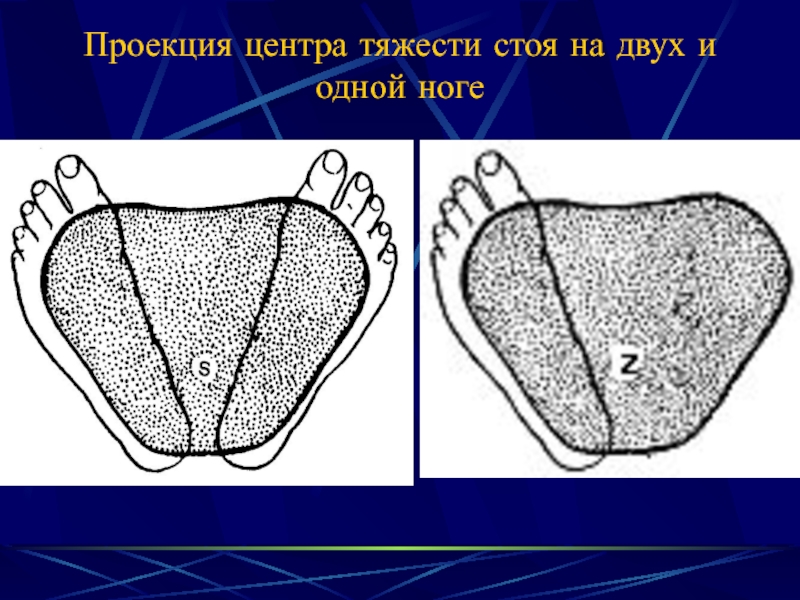 Проекция центра тяжести стоя на двух и одной ноге

S

Z